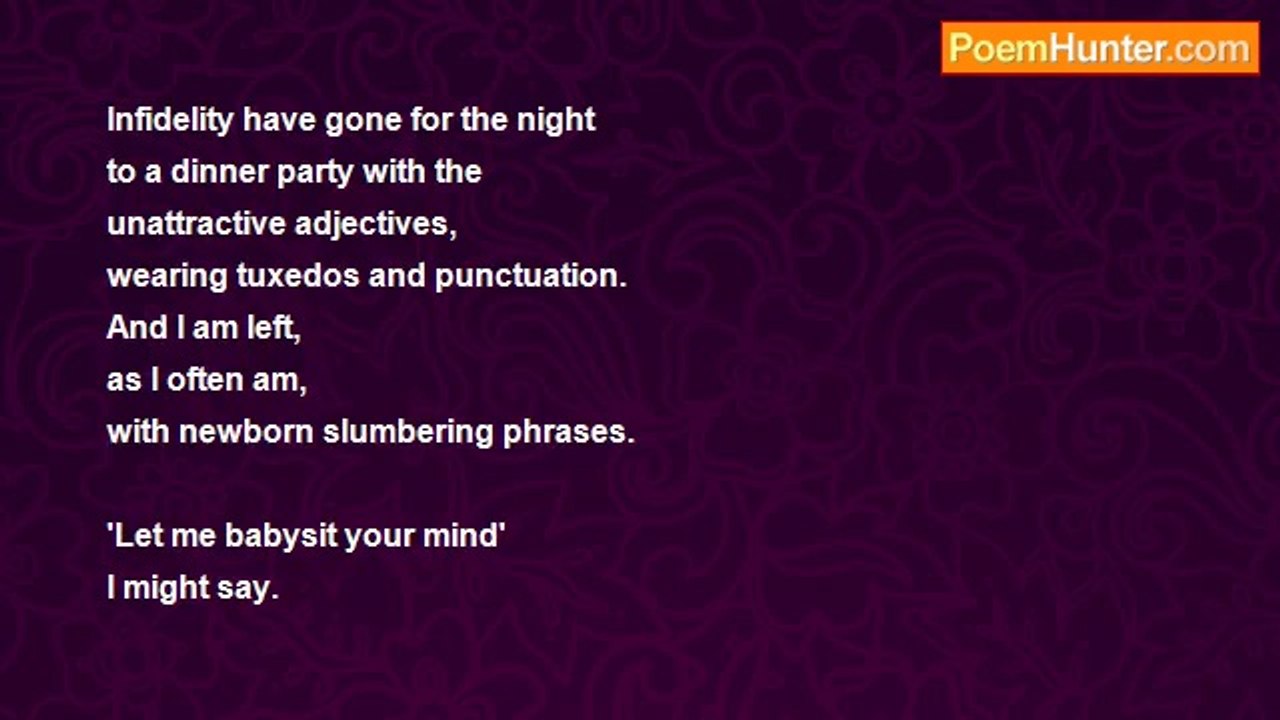 PoemHunter.com

Infidelity have gone for the night
to a dinner party with the
unattractive adjectives,
wearing tuxedos and punctuation.
And I am left,
as I often am,
with newborn slumbering phrases.

'Let me babysit your mind'
I might say.